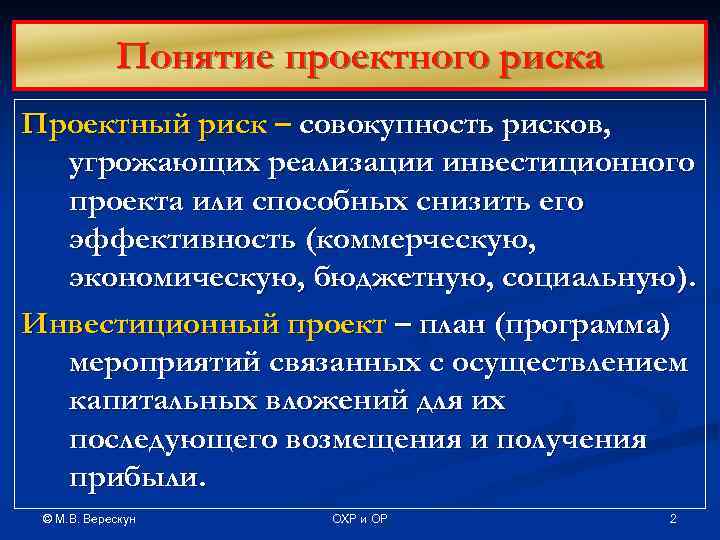 Понятие проектного риска

Проектный риск – совокупность рисков, угрожающих реализации инвестиционного проекта или способных снизить его эффективность (коммерческую, экономическую, бюджетную, социальную).

Инвестиционный проект – план (программа) мероприятий связанных с осуществлением капитальных вложений для их последующего возмещения и получения прибыли.

© М.В. Верескун

ОХР и ОР

2